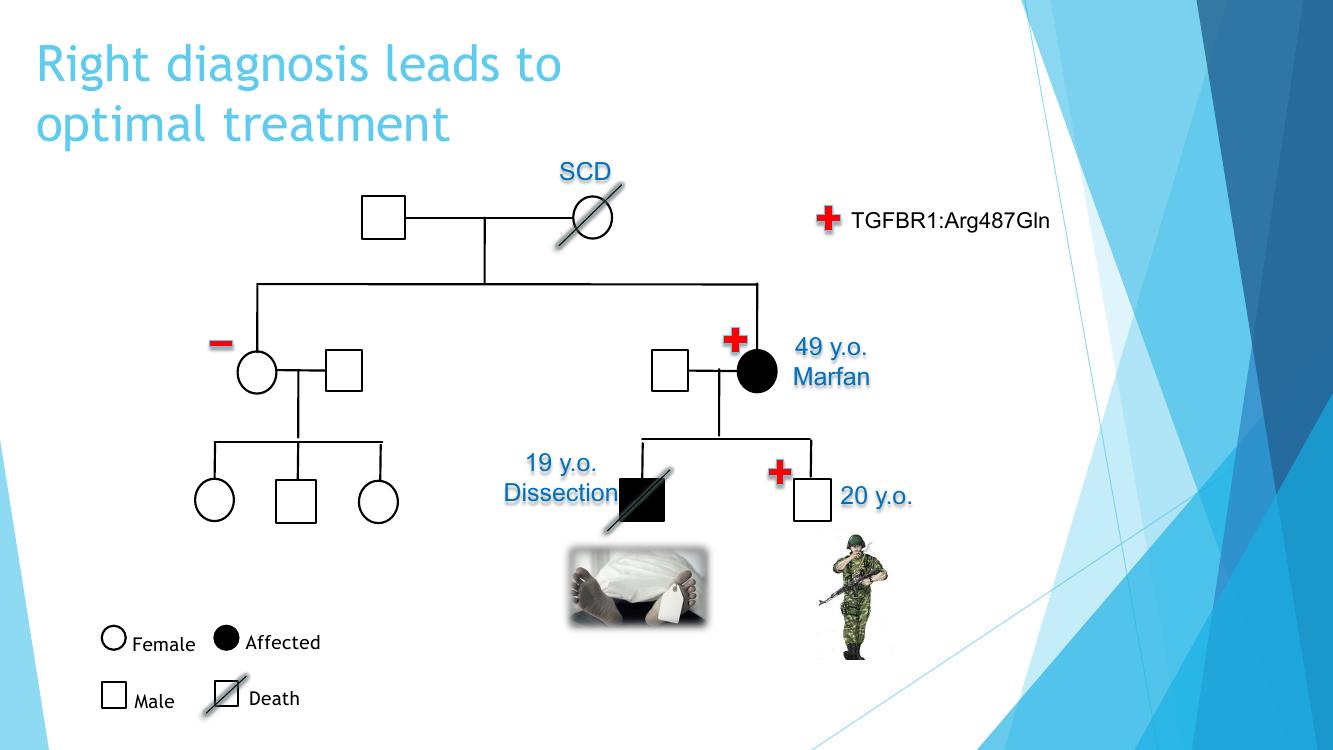 Right diagnosis leads to optimal treatment

SCD

TGFBR1:Arg487Gln

49 y.o.
Marfan

19 y.o.
Dissection

20 y.o.

Female Affected

Male Death